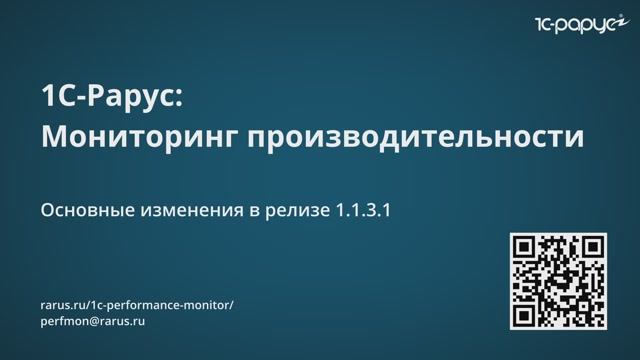 1С-рарус

1С-Рарус:
Мониторинг производительности

Основные изменения в релизе 1.1.3.1

rarus.ru/1c-performance-monitor/
perfmon@rarus.ru